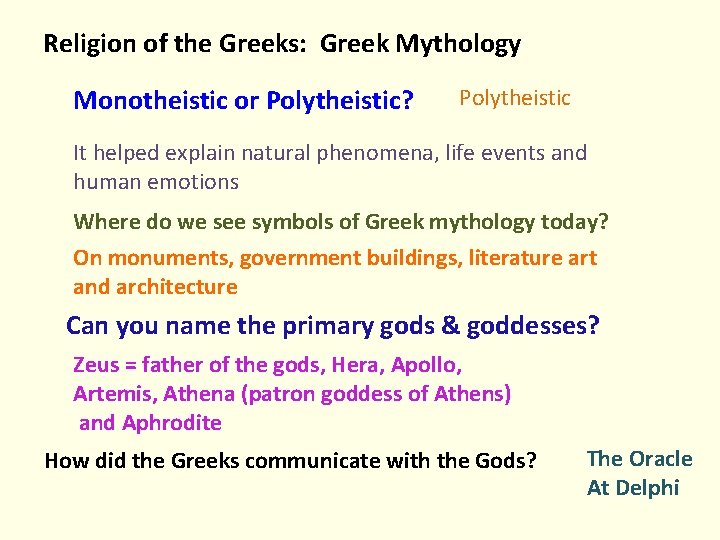 Religion of the Greeks: Greek Mythology

Monotheistic or Polytheistic?

Polytheistic

It helped explain natural phenomena, life events and human emotions

Where do we see symbols of Greek mythology today?

On monuments, government buildings, literature art and architecture

Can you name the primary gods & goddesses?

Zeus = father of the gods, Hera, Apollo, Artemis, Athena (patron goddess of Athens) and Aphrodite

How did the Greeks communicate with the Gods?

The Oracle At Delphi